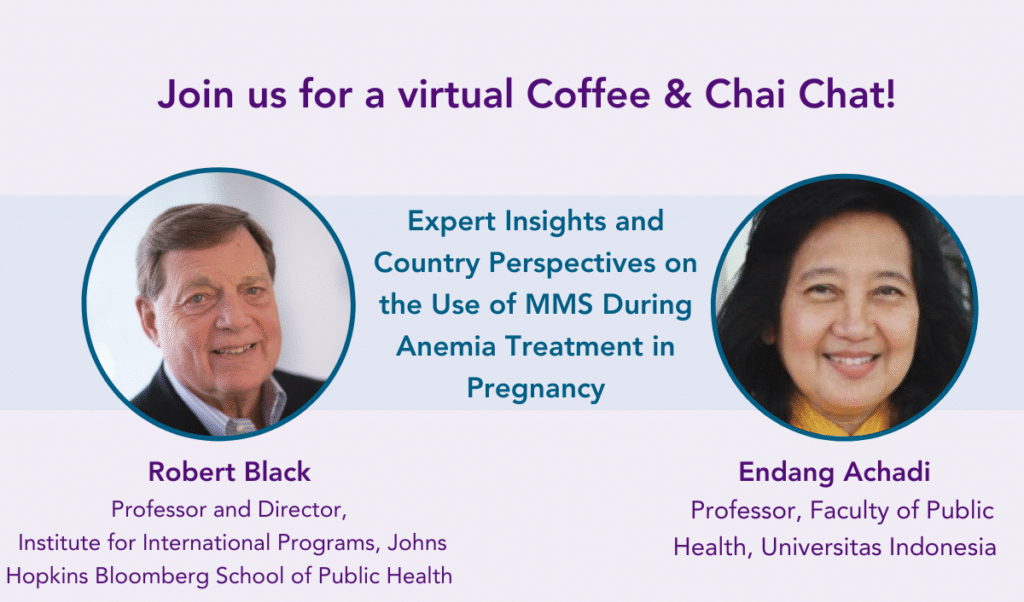 Join us for a virtual Coffee & Chai Chat!

Expert Insights and Country Perspectives on the Use of MMS During Anemia Treatment in Pregnancy

Robert Black
Professor and Director,
Institute for International Programs, Johns Hopkins Bloomberg School of Public Health

Endang Achadi
Professor, Faculty of Public Health, Universitas Indonesia